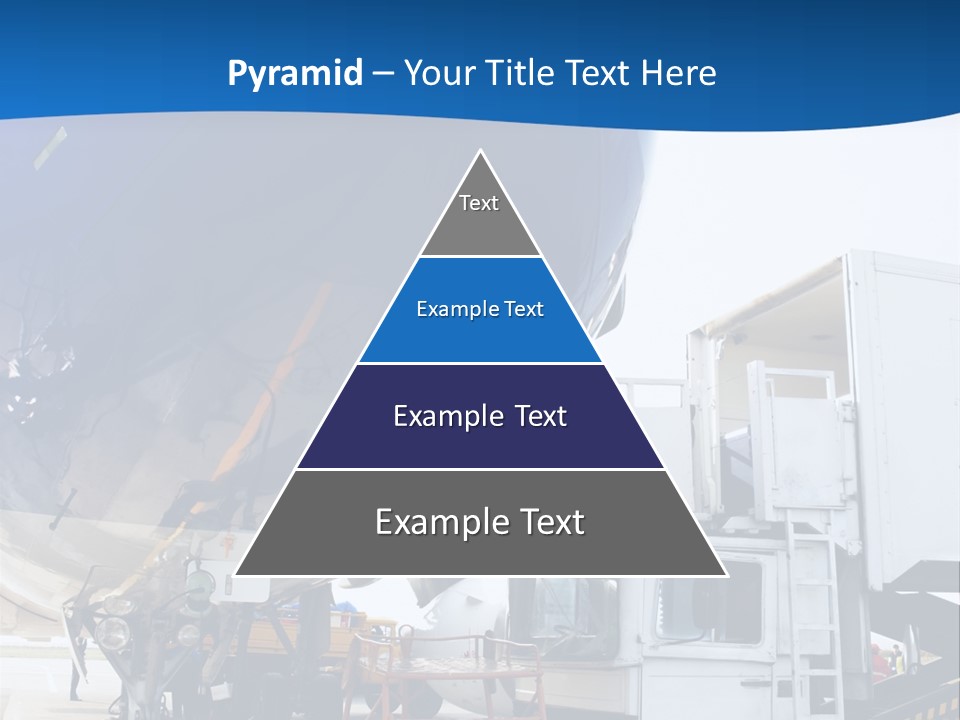 Pyramid – Your Title Text Here

Text

Example Text

Example Text

Example Text